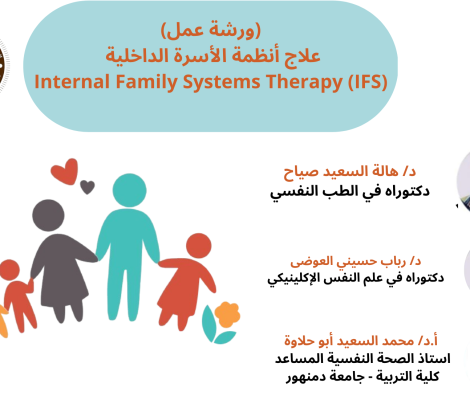 (ورشة عمل)
علاج أنظمة الأسرة الداخلية
Internal Family Systems Therapy (IFS)

د/ هالة السعيد صياح
دكتوراه في الطب النفسي

د/ رباب حسيني العوضى
دكتوراه في علم النفس الإكلينيكي

أ.د/ محمد السعيد أبو حلاوة
استاذ الصحة النفسية المساعد
كلية التربية - جامعة دمنهور